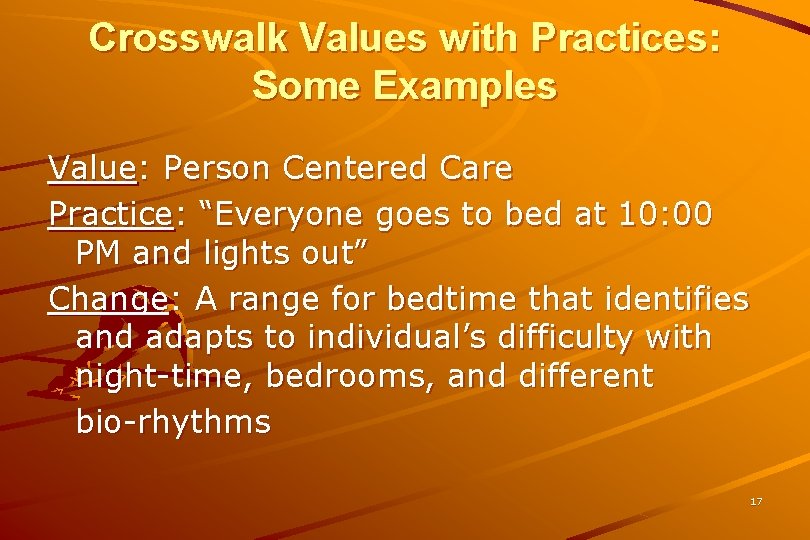 Crosswalk Values with Practices: Some Examples

Value: Person Centered Care

Practice: “Everyone goes to bed at 10:00 PM and lights out”

Change: A range for bedtime that identifies and adapts to individual’s difficulty with night-time, bedrooms, and different bio-rhythms

17